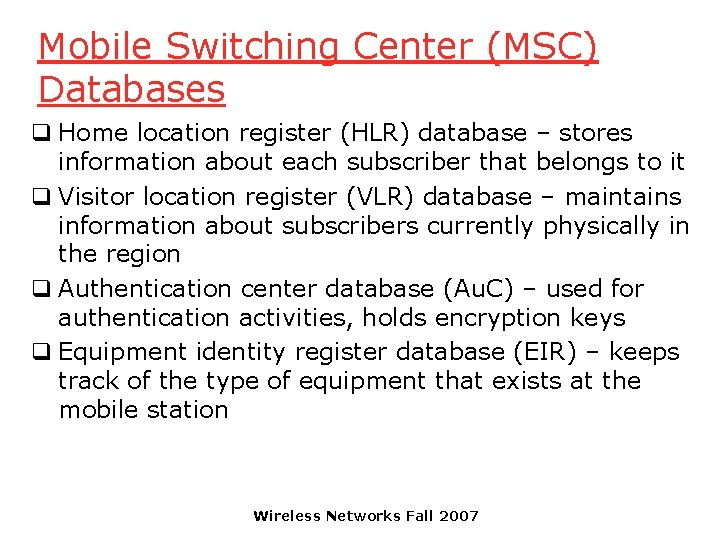 Mobile Switching Center (MSC) Databases

❑ Home location register (HLR) database – stores information about each subscriber that belongs to it

❑ Visitor location register (VLR) database – maintains information about subscribers currently physically in the region

❑ Authentication center database (AuC) – used for authentication activities, holds encryption keys

❑ Equipment identity register database (EIR) – keeps track of the type of equipment that exists at the mobile station

Wireless Networks Fall 2007